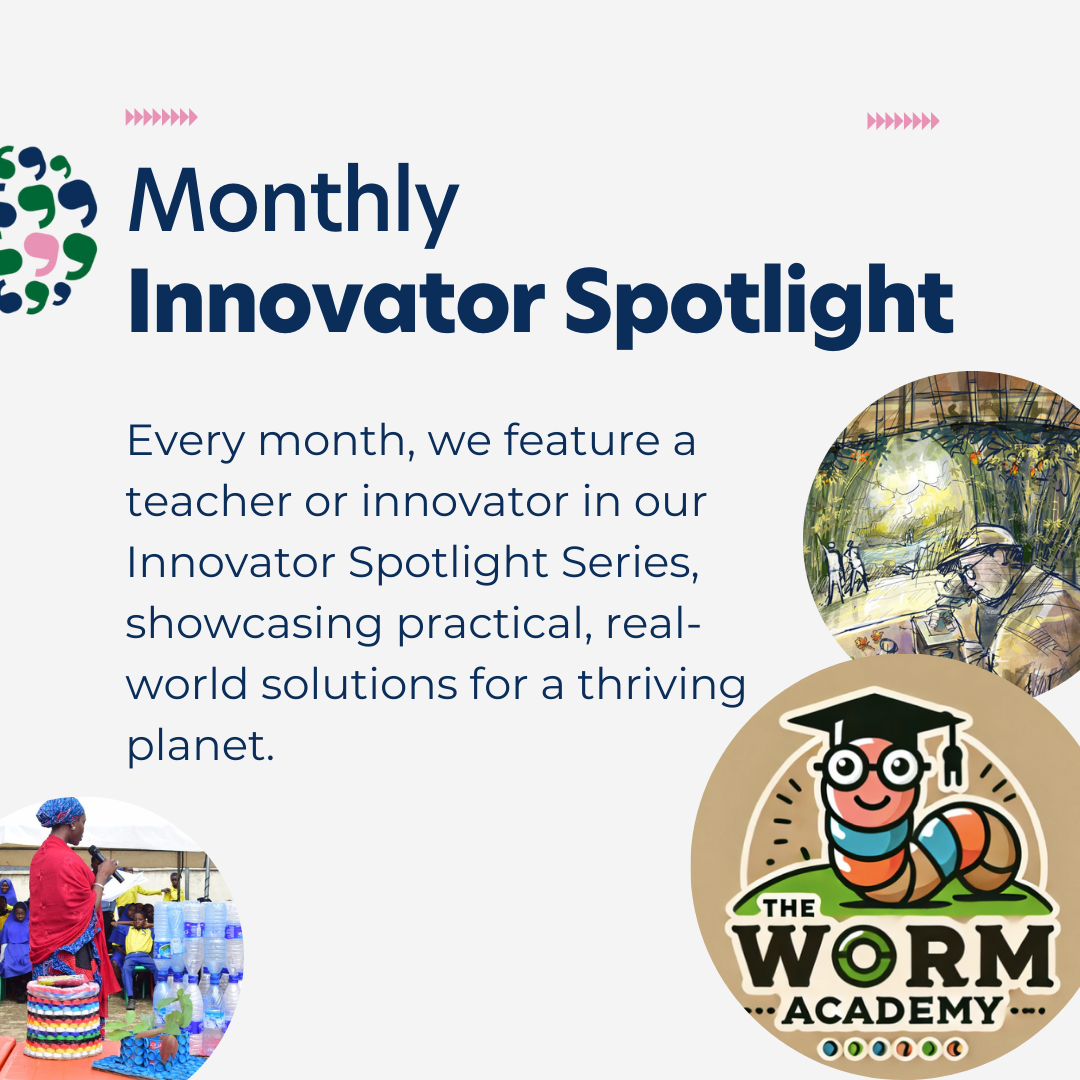 Monthly
Innovator Spotlight

Every month, we feature a teacher or innovator in our Innovator Spotlight Series, showcasing practical, real-world solutions for a thriving planet.

THE
WORM
ACADEMY